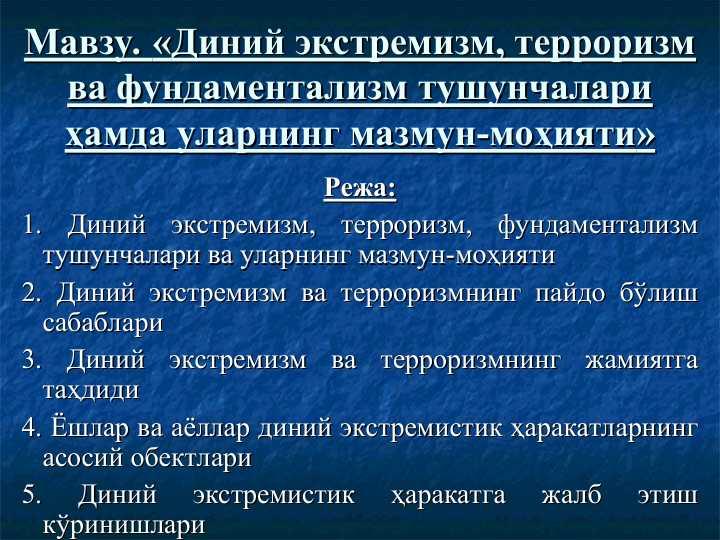 Мавзу. «Диний экстремизм, терроризм ва фундаментализм тушунчалари ҳамда уларнинг мазмун-моҳияти»

Режа:

1. Диний экстремизм, терроризм, фундаментализм тушунчалари ва уларнинг мазмун-моҳияти

2. Диний экстремизм ва терроризмнинг пайдо бўлиш сабаблари

3. Диний экстремизм ва терроризмнинг жамиятга таҳдиди

4. Ёшлар ва аёллар диний экстремистик ҳаракатларнинг асосий обектлари

5. Диний экстремистик ҳаракатга жалб этиш кўринишлари